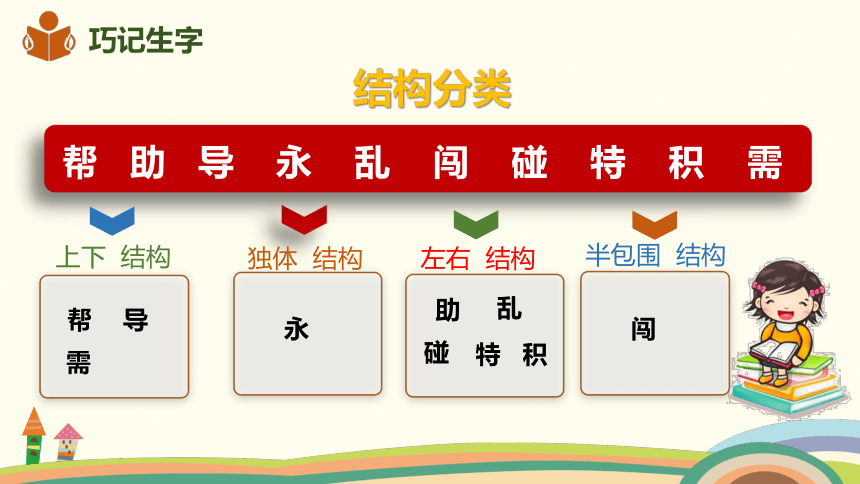 巧记生字

结构分类

帮 助 导 永 乱 闯 碰 特 积 需

上下 结构

帮 导
需

独体 结构

永

左右 结构

助 乱
碰 特 积

半包围 结构

闯